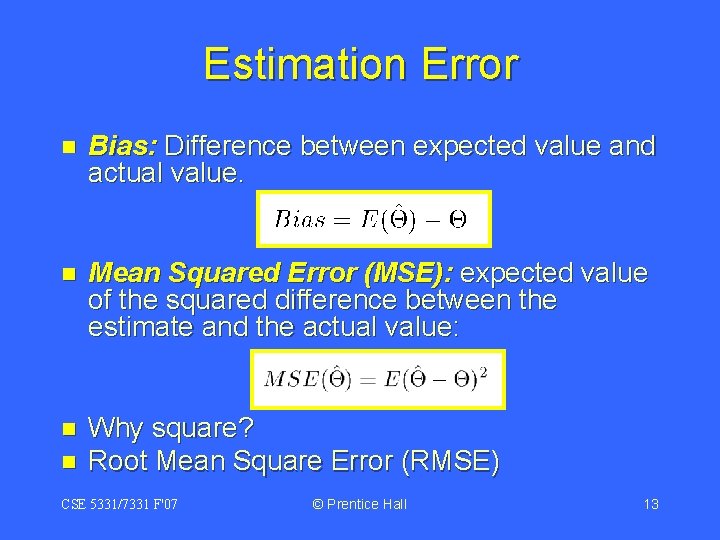 Estimation Error

Bias: Difference between expected value and actual value.

$Bias = E(\hat{\Theta}) - \Theta$

Mean Squared Error (MSE): expected value of the squared difference between the estimate and the actual value:

$MSE(\hat{\Theta}) = E(\hat{\Theta} - \Theta)^2$

Why square?

Root Mean Square Error (RMSE)

CSE 5331/7331 F'07

© Prentice Hall

13